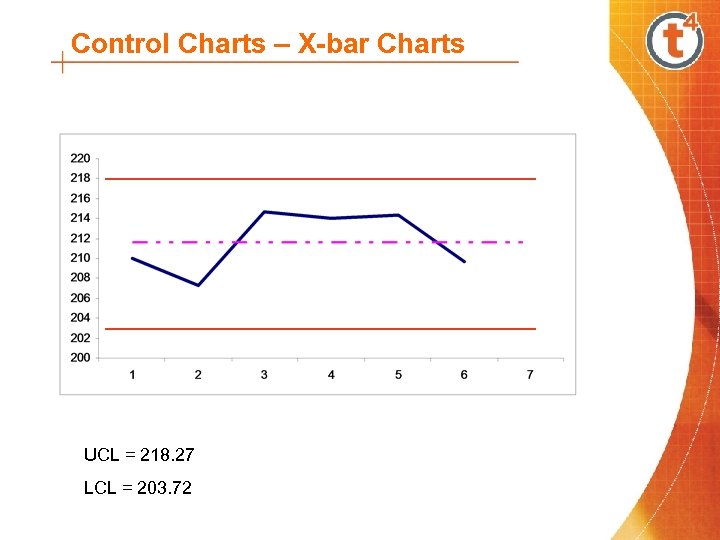 Control Charts – X-bar Charts

t⁴

220
218
216
214
212
210
208
206
204
202
200

1 2 3 4 5 6 7

UCL = 218.27

LCL = 203.72